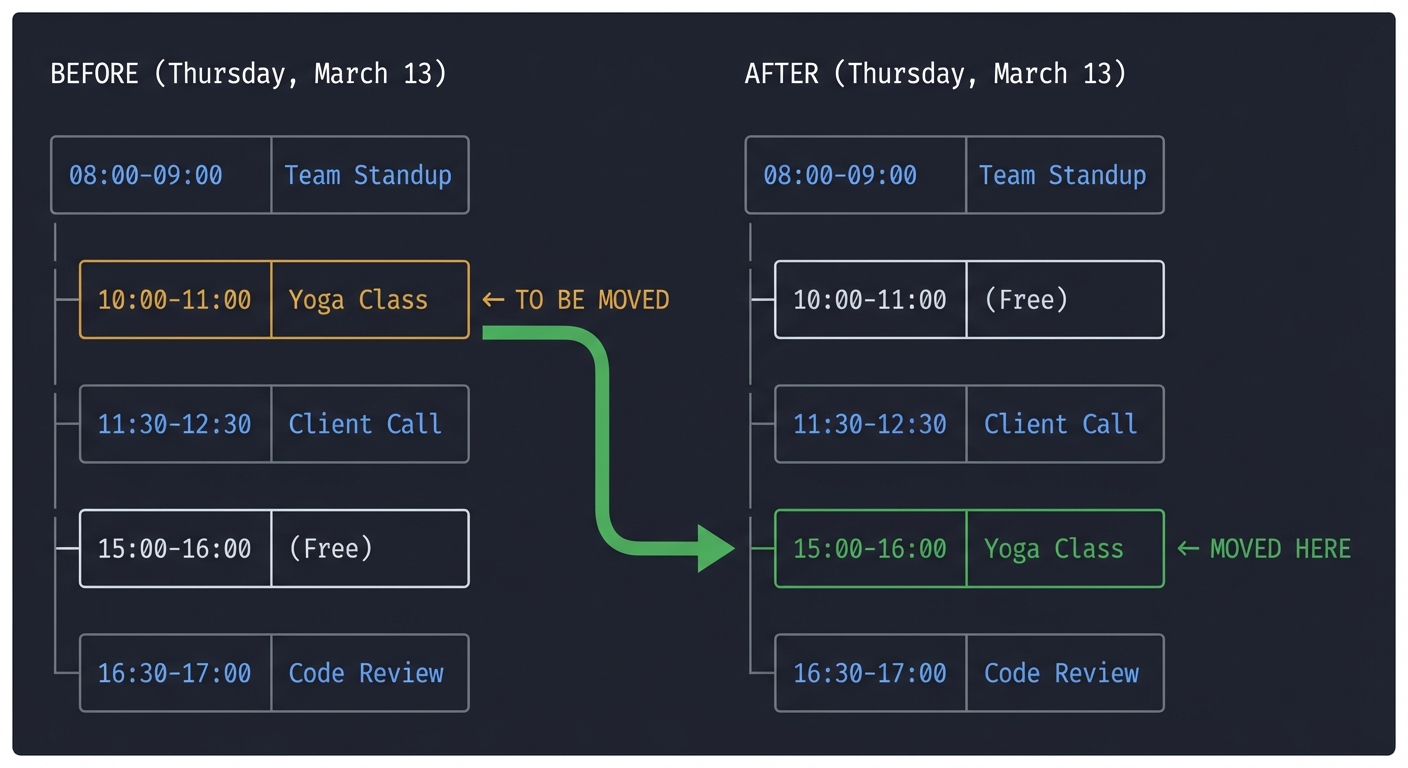 BEFORE (Thursday, March 13)

| 08:00-09:00 | Team Standup |
|---|---|
| 10:00-11:00 | Yoga Class |
| 11:30-12:30 | Client Call |
| 15:00-16:00 | (Free) |
| 16:30-17:00 | Code Review |

← TO BE MOVED

AFTER (Thursday, March 13)

| 08:00-09:00 | Team Standup |
|---|---|
| 10:00-11:00 | (Free) |
| 11:30-12:30 | Client Call |
| 15:00-16:00 | Yoga Class |
| 16:30-17:00 | Code Review |

← MOVED HERE